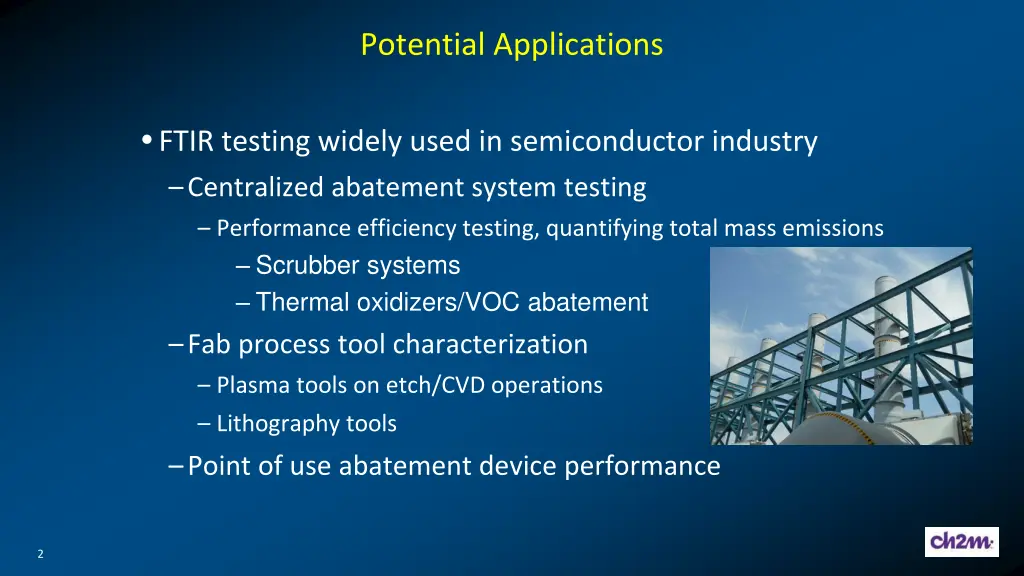 Potential Applications

• FTIR testing widely used in semiconductor industry

– Centralized abatement system testing

– Performance efficiency testing, quantifying total mass emissions

– Scrubber systems

– Thermal oxidizers/VOC abatement

– Fab process tool characterization

– Plasma tools on etch/CVD operations

– Lithography tools

– Point of use abatement device performance

2

ch2m.